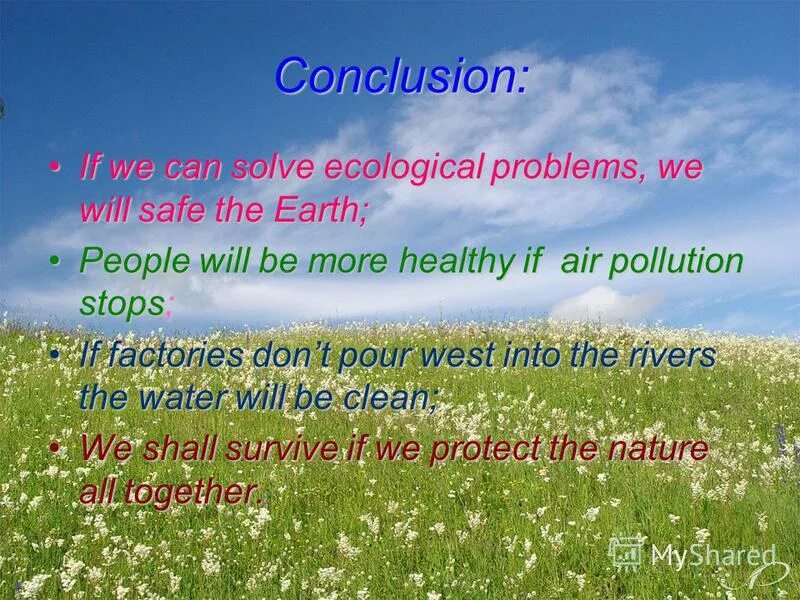 Conclusion:

• If we can solve ecological problems, we will safe the Earth;

• People will be more healthy if air pollution stops;

• If factories don't pour west into the rivers the water will be clean;

• We shall survive if we protect the nature all together.

MyShared